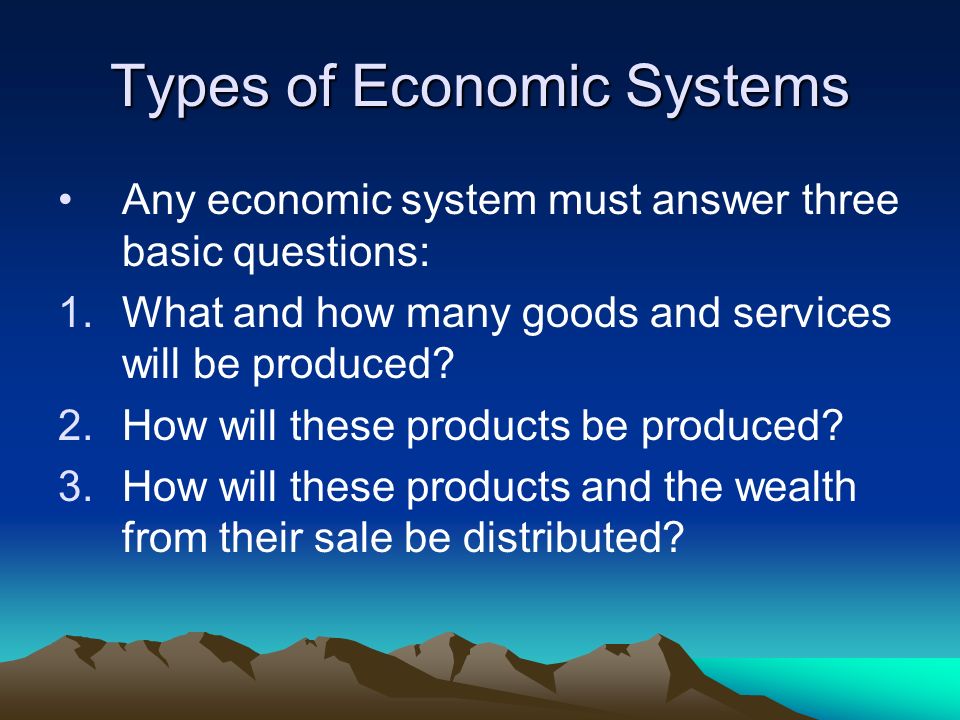 Types of Economic Systems

• Any economic system must answer three basic questions:

1. What and how many goods and services will be produced?
2. How will these products be produced?
3. How will these products and the wealth from their sale be distributed?